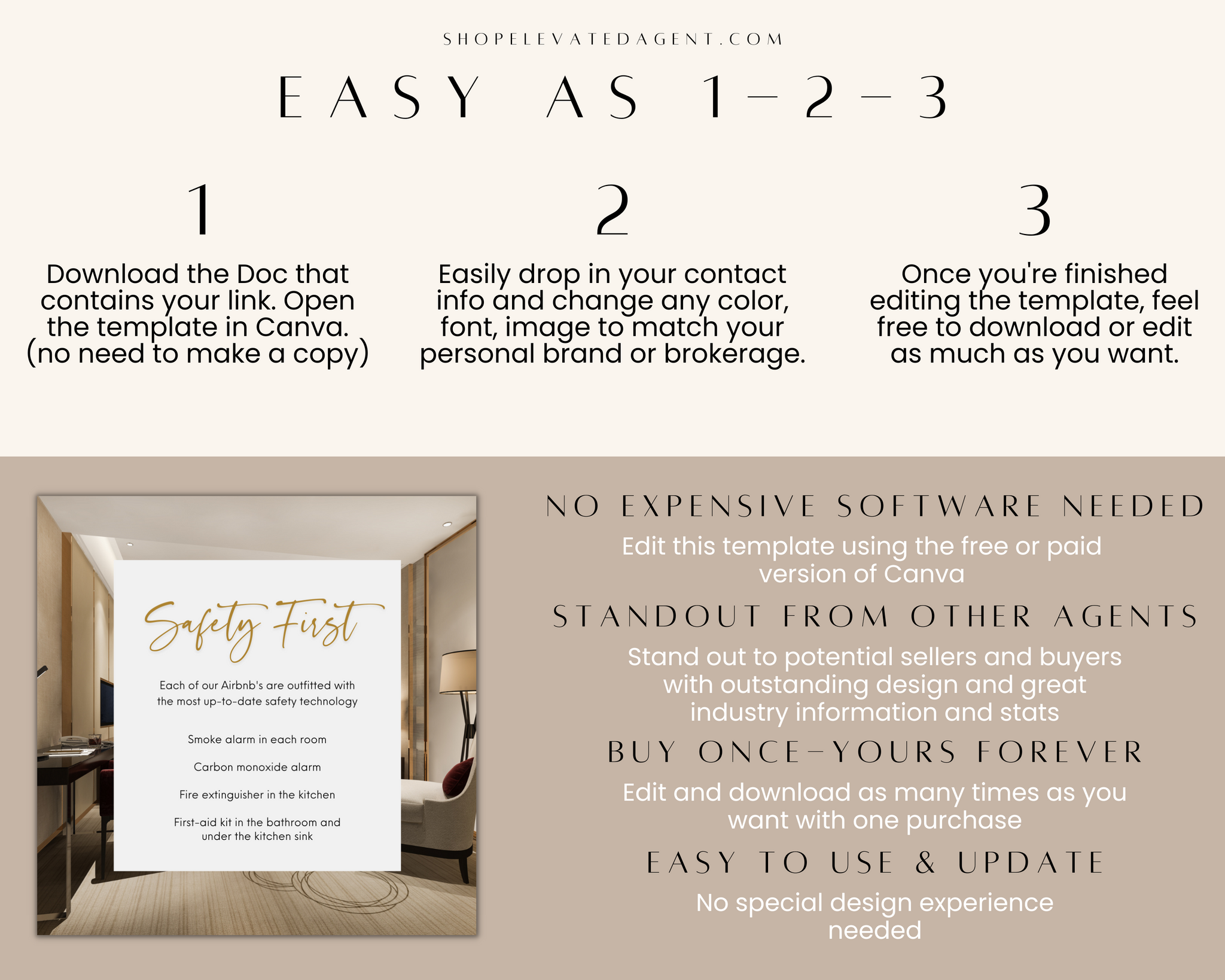 SHOPELEVATEDAGENT.COM

EASY AS 1-2-3

1

Download the Doc that contains your link. Open the template in Canva. (no need to make a copy)

2

Easily drop in your contact info and change any color, font, image to match your personal brand or brokerage.

3

Once you're finished editing the template, feel free to download or edit as much as you want.

Safety First

Each of our Airbnb's are outfitted with the most up-to-date safety technology

Smoke alarm in each room

Carbon monoxide alarm

Fire extinguisher in the kitchen

First-aid kit in the bathroom and under the kitchen sink

NO EXPENSIVE SOFTWARE NEEDED

Edit this template using the free or paid version of Canva

STANDOUT FROM OTHER AGENTS

Stand out to potential sellers and buyers with outstanding design and great industry information and stats

BUY ONCE-YOURS FOREVER

Edit and download as many times as you want with one purchase

EASY TO USE & UPDATE

No special design experience needed